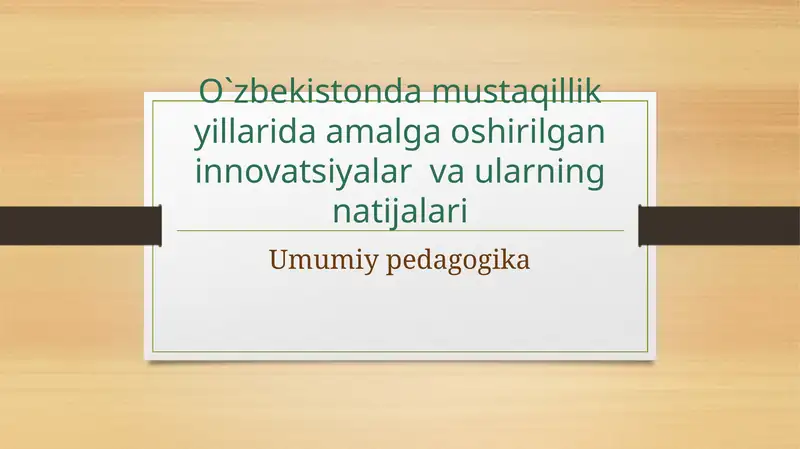 O`zbekistonda mustaqillik yillarida amalga oshirilgan innovatsiyalar  va ularning natijalari

Umumiy pedagogika